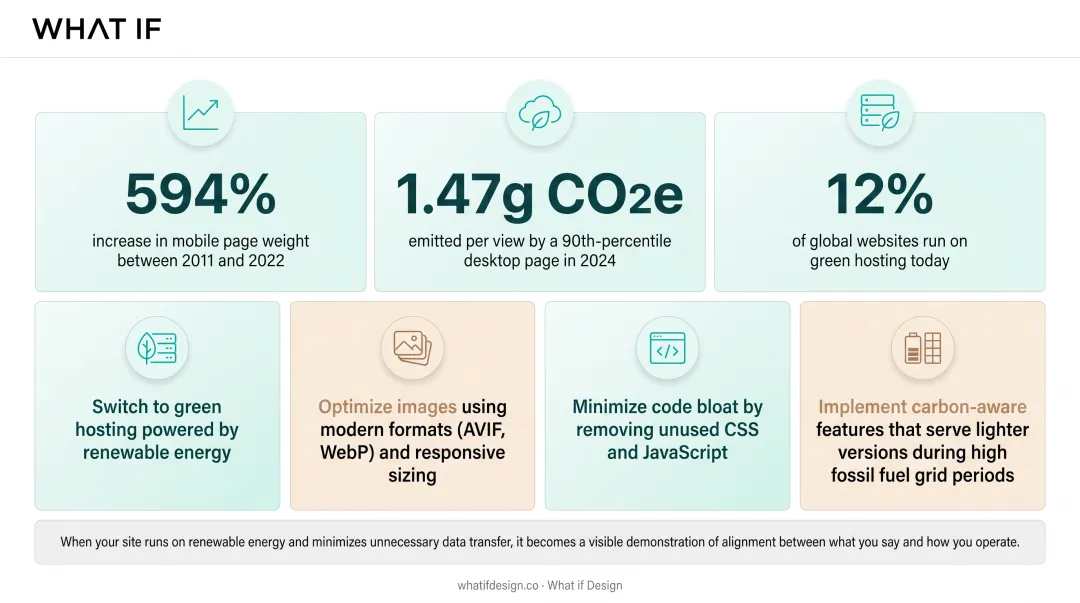 WHAT IF

594%
increase in mobile page weight between 2011 and 2022

1.47g $CO_2e$
emitted per view by a 90th-percentile desktop page in 2024

12%
of global websites run on green hosting today

Switch to green hosting powered by renewable energy

Optimize images using modern formats (AVIF, WebP) and responsive sizing

Minimize code bloat by removing unused CSS and JavaScript

Implement carbon-aware features that serve lighter versions during high fossil fuel grid periods

When your site runs on renewable energy and minimizes unnecessary data transfer, it becomes a visible demonstration of alignment between what you say and how you operate.

whatifdesign.co · What if Design